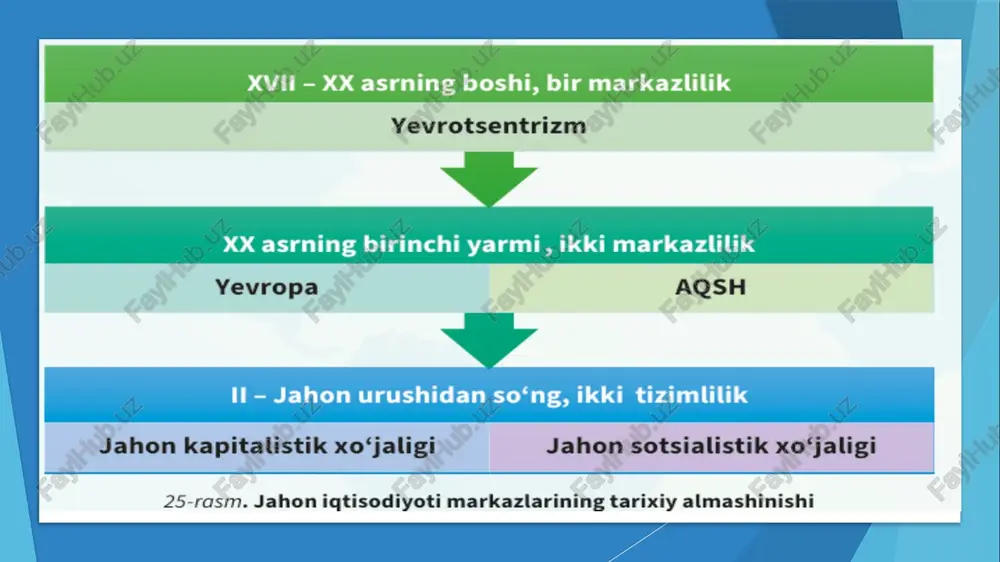 XVII – XX asrning boshi, bir markazlilik

Yevrotsentrizm

XX asrning birinchi yarmi , ikki markazlilik

Yevropa

AQSH

II – Jahon urushidan so‘ng, ikki tizimlilik

Jahon kapitalistik xo‘jaligi

Jahon sotsialistik xo‘jaligi

25-rasm. Jahon iqtisodiyoti markazlarining tarixiy almashinishi

FaylHub.uz